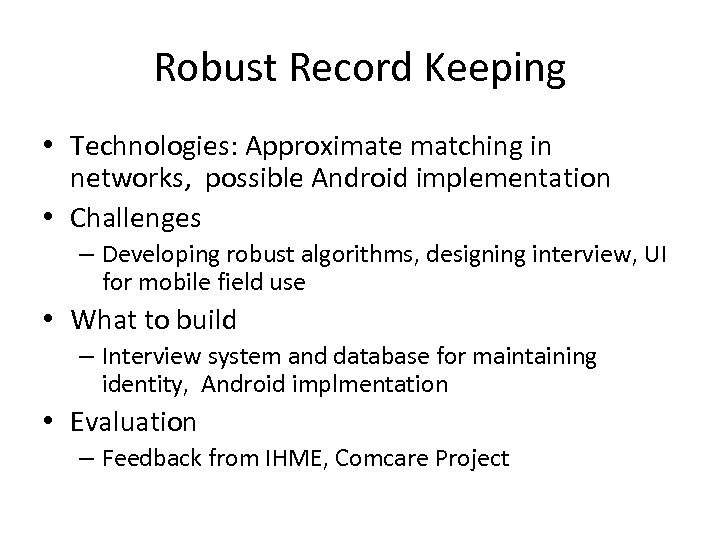 Robust Record Keeping

• Technologies: Approximate matching in networks, possible Android implementation
• Challenges
– Developing robust algorithms, designing interview, UI for mobile field use
• What to build
– Interview system and database for maintaining identity, Android implmentation
• Evaluation
– Feedback from IHME, Comcare Project